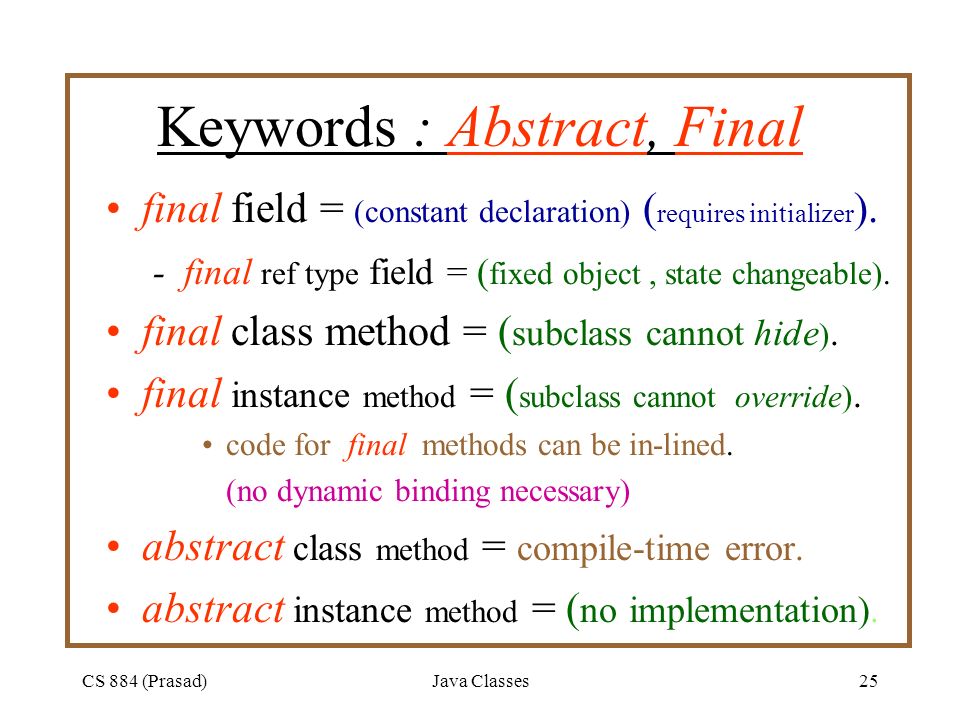 Keywords : Abstract, Final

• final field = (constant declaration) (requires initializer).

- final ref type field = (fixed object , state changeable).

• final class method = (subclass cannot hide).

• final instance method = (subclass cannot override).

• code for final methods can be in-lined.
(no dynamic binding necessary)

• abstract class method = compile-time error.

• abstract instance method = (no implementation).

CS 884 (Prasad) Java Classes 25